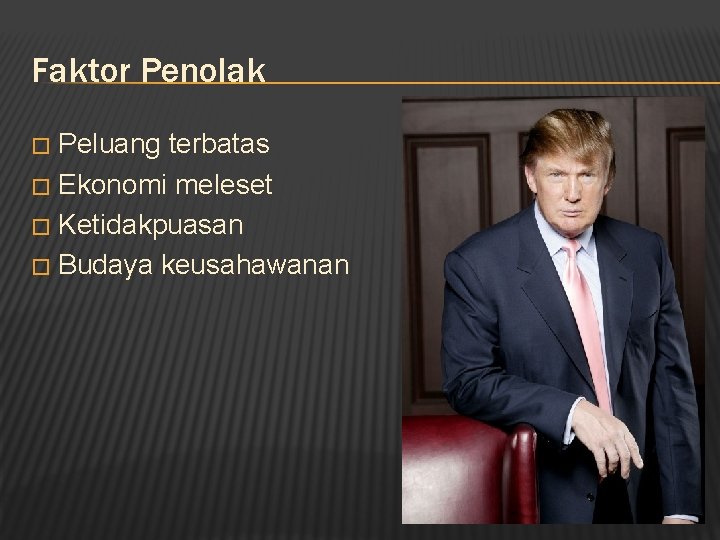 Faktor Penolak

□ Peluang terbatas
□ Ekonomi meleset
□ Ketidakpuasan
□ Budaya keusahawanan